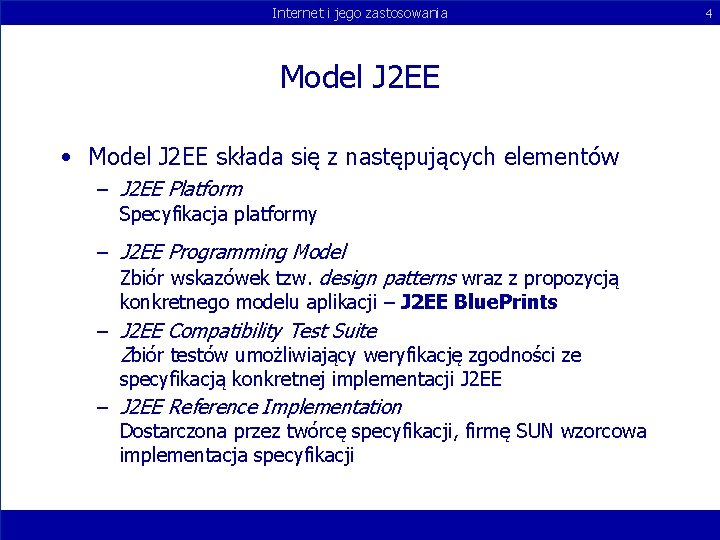 Internet i jego zastosowania 4

Model J2EE

• Model J2EE składa się z następujących elementów
– J2EE Platform
Specyfikacja platformy
– J2EE Programming Model
Zbiór wskazówek tzw. design patterns wraz z propozycją konkretnego modelu aplikacji – J2EE BluePrints
– J2EE Compatibility Test Suite
Zbiór testów umożliwiający weryfikację zgodności ze specyfikacją konkretnej implementacji J2EE
– J2EE Reference Implementation
Dostarczona przez twórcę specyfikacji, firmę SUN wzorcowa implementacja specyfikacji